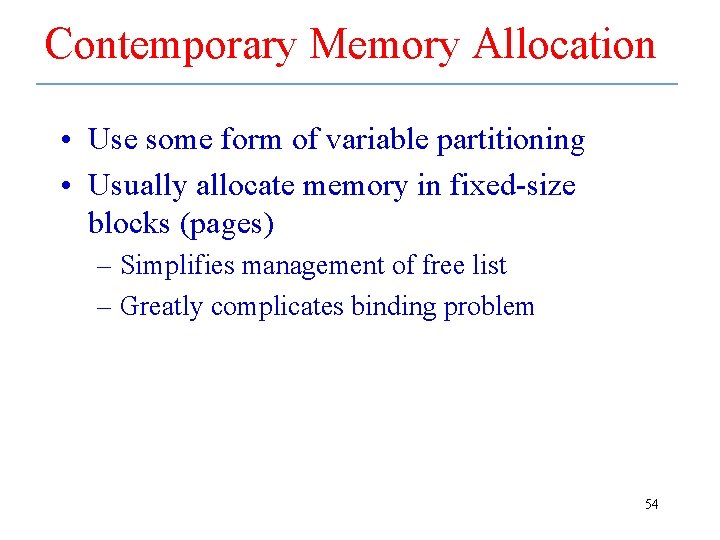 Contemporary Memory Allocation

• Use some form of variable partitioning
• Usually allocate memory in fixed-size blocks (pages)
– Simplifies management of free list
– Greatly complicates binding problem

54